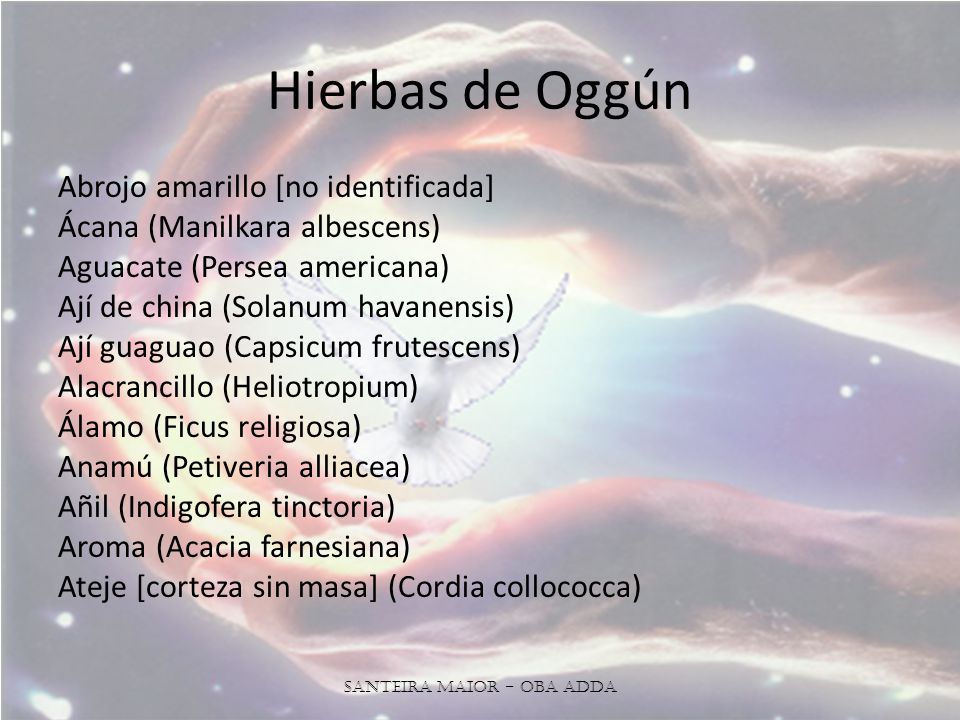 Hierbas de Oggún

Abrojo amarillo [no identificada]
Ácana (Manilkara albescens)
Aguacate (Persea americana)
Ají de china (Solanum havanensis)
Ají guaguao (Capsicum frutescens)
Alacrancillo (Heliotropium)
Álamo (Ficus religiosa)
Anamú (Petiveria alliacea)
Añil (Indigofera tinctoria)
Aroma (Acacia farnesiana)
Ateje [corteza sin masa] (Cordia collococca)

SANTEIRA MAIOR – OBA ADDA